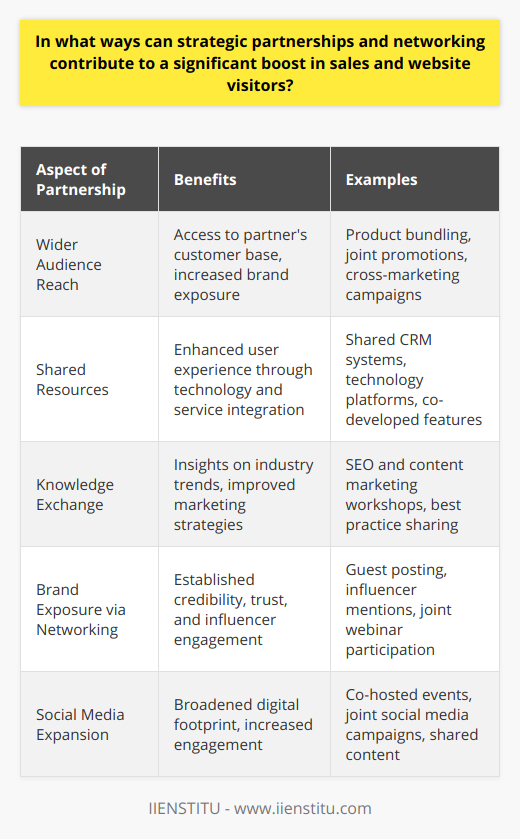 In what ways can strategic partnerships and networking contribute to a significant boost in sales and website visitors?

| Aspect of Partnership | Benefits | Examples |
|---|---|---|
| Wider Audience Reach | Access to partner's customer base, increased brand exposure | Product bundling, joint promotions, cross-marketing campaigns |
| Shared Resources | Enhanced user experience through technology and service integration | Shared CRM systems, technology platforms, co-developed features |
| Knowledge Exchange | Insights on industry trends, improved marketing strategies | SEO and content marketing workshops, best practice sharing |
| Brand Exposure via Networking | Established credibility, trust, and influencer engagement | Guest posting, influencer mentions, joint webinar participation |
| Social Media Expansion | Broadened digital footprint, increased engagement | Co-hosted events, joint social media campaigns, shared content |

IIENSTITU - www.iienstitu.com